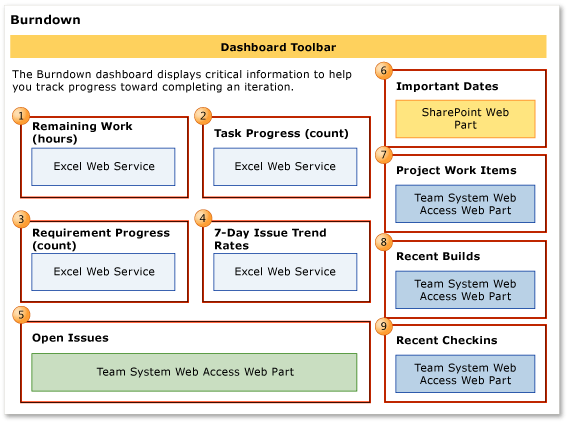 Burndown

Dashboard Toolbar

The Burndown dashboard displays critical information to help you track progress toward completing an iteration.

1
Remaining Work (hours)
Excel Web Service

2
Task Progress (count)
Excel Web Service

3
Requirement Progress (count)
Excel Web Service

4
7-Day Issue Trend Rates
Excel Web Service

5
Open Issues
Team System Web Access Web Part

6
Important Dates
SharePoint Web Part

7
Project Work Items
Team System Web Access Web Part

8
Recent Builds
Team System Web Access Web Part

9
Recent Checkins
Team System Web Access Web Part